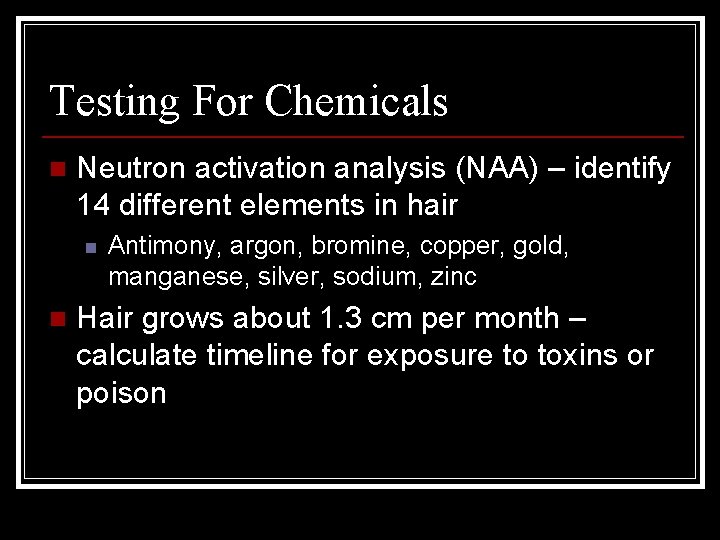 Testing For Chemicals

Neutron activation analysis (NAA) – identify 14 different elements in hair

Antimony, argon, bromine, copper, gold, manganese, silver, sodium, zinc

Hair grows about 1.3 cm per month – calculate timeline for exposure to toxins or poison